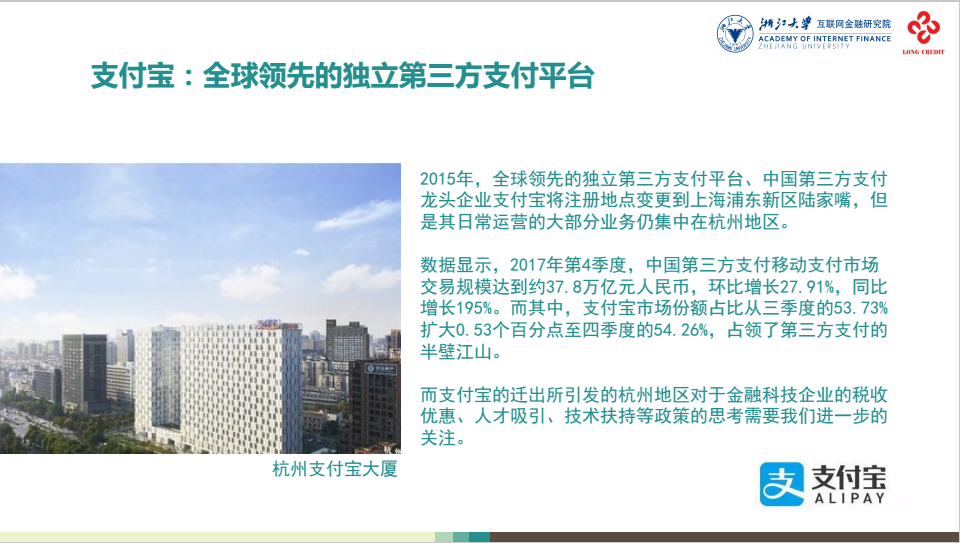 浙江大学 互联网金融研究院
ACADEMY OF INTERNET FINANCE
ZHEJIANG UNIVERSITY

LONG CREDIT

支付宝：全球领先的独立第三方支付平台

2015年，全球领先的独立第三方支付平台、中国第三方支付龙头企业支付宝将注册地点变更到上海浦东新区陆家嘴，但是其日常运营的大部分业务仍集中在杭州地区。

数据显示，2017年第4季度，中国第三方支付移动支付市场交易规模达到约37.8万亿元人民币，环比增长27.91%，同比增长195%。而其中，支付宝市场份额占比从三季度的53.73%扩大0.53个百分点至四季度的54.26%，占领了第三方支付的半壁江山。

而支付宝的迁出所引发的杭州地区对于金融科技企业的税收优惠、人才吸引、技术扶持等政策的思考需要我们进一步的关注。

杭州支付宝大厦

支付宝
ALIPAY